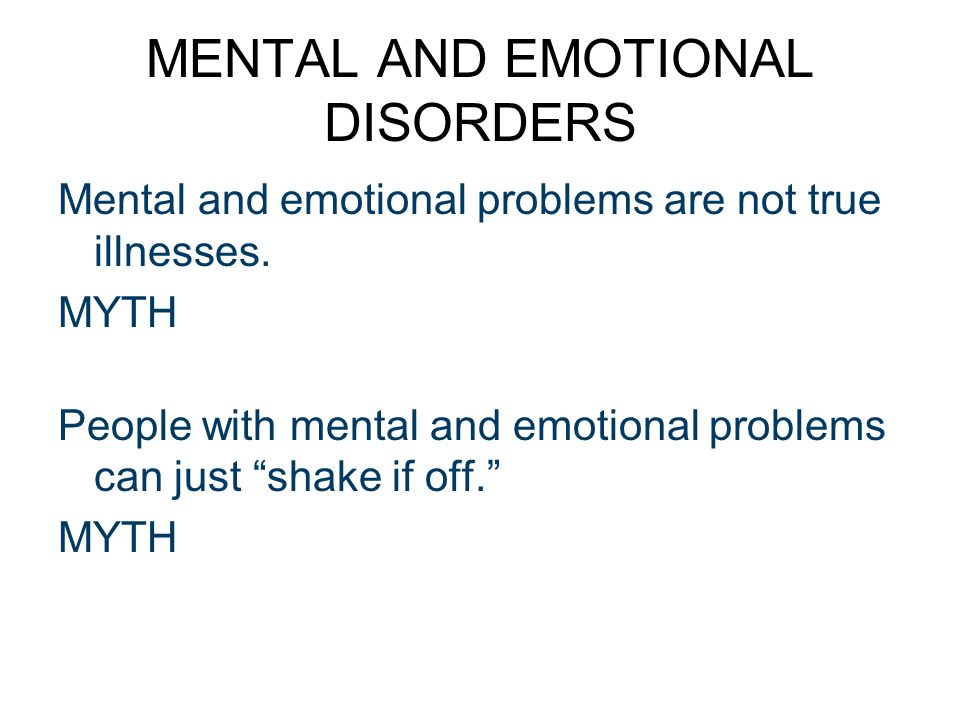 MENTAL AND EMOTIONAL DISORDERS

Mental and emotional problems are not true illnesses.

MYTH

People with mental and emotional problems can just “shake if off.”

MYTH